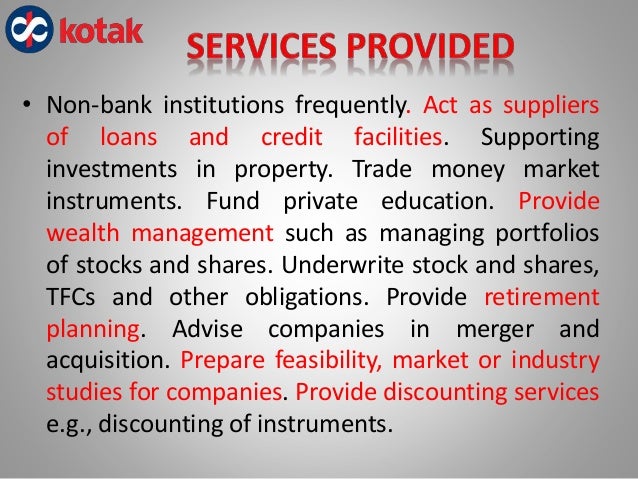 kotak

SERVICES PROVIDED

• Non-bank institutions frequently. Act as suppliers of loans and credit facilities. Supporting investments in property. Trade money market instruments. Fund private education. Provide wealth management such as managing portfolios of stocks and shares. Underwrite stock and shares, TFCs and other obligations. Provide retirement planning. Advise companies in merger and acquisition. Prepare feasibility, market or industry studies for companies. Provide discounting services e.g., discounting of instruments.